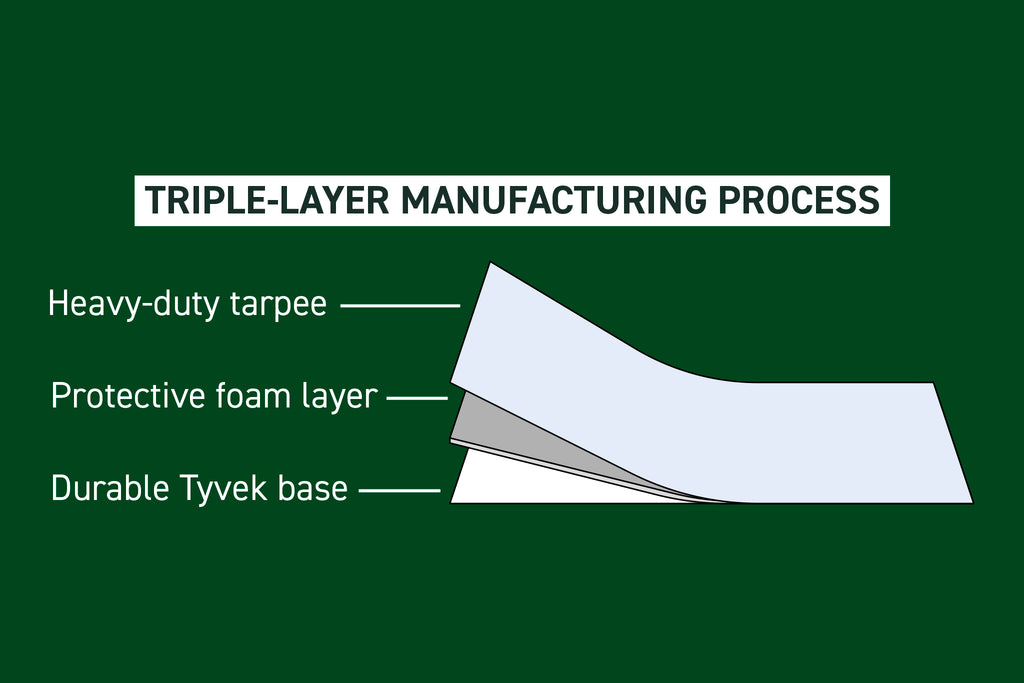 TRIPLE-LAYER MANUFACTURING PROCESS

Heavy-duty tarpee

Protective foam layer

Durable Tyvek base